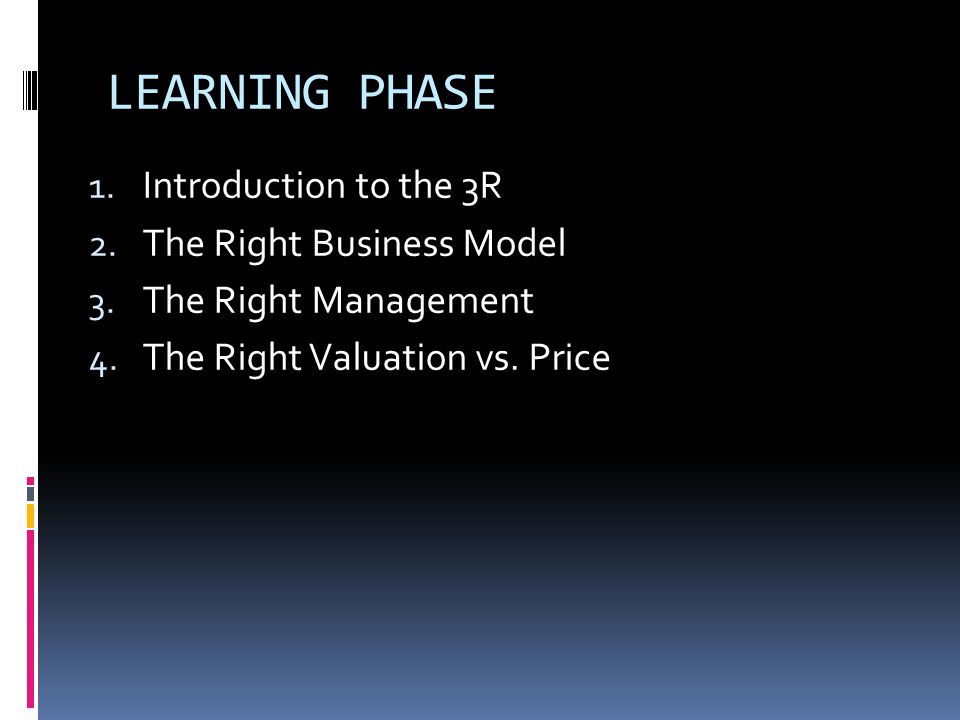 LEARNING PHASE

1. Introduction to the 3R
2. The Right Business Model
3. The Right Management
4. The Right Valuation vs. Price